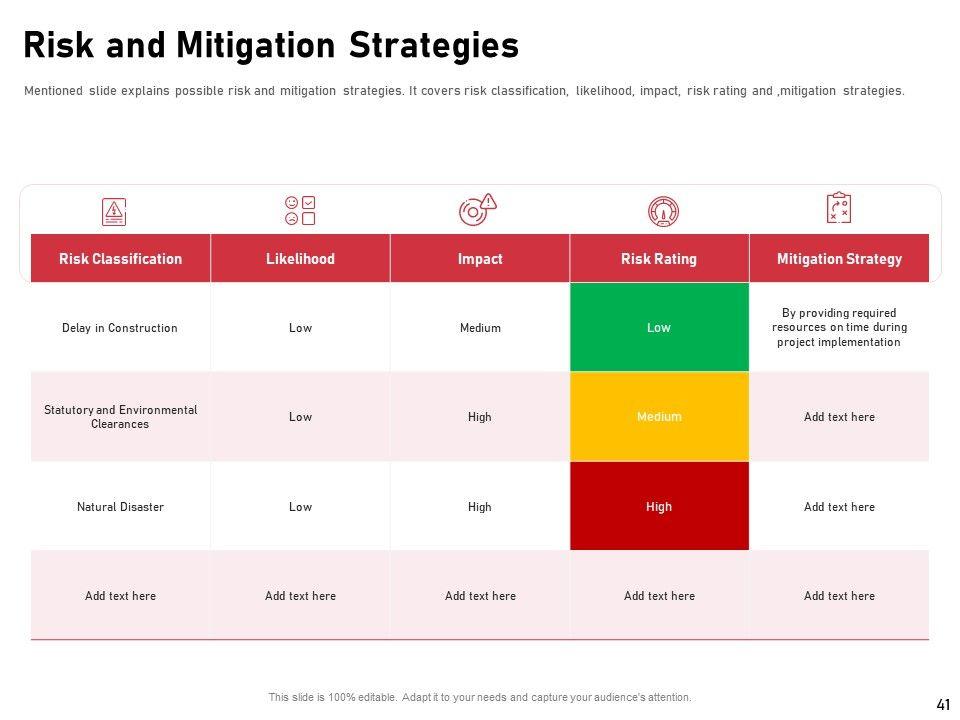 Risk and Mitigation Strategies

Mentioned slide explains possible risk and mitigation strategies. It covers risk classification, likelihood, impact, risk rating and ,mitigation strategies.

| Risk Classification | Likelihood | Impact | Risk Rating | Mitigation Strategy |
|---|---|---|---|---|
| Delay in Construction | Low | Medium | Low | By providing required resources on time during project implementation |
| Statutory and Environmental Clearances | Low | High | Medium | Add text here |
| Natural Disaster | Low | High | High | Add text here |
| Add text here | Add text here | Add text here | Add text here | Add text here |

This slide is 100% editable. Adapt it to your needs and capture your audience's attention.

41